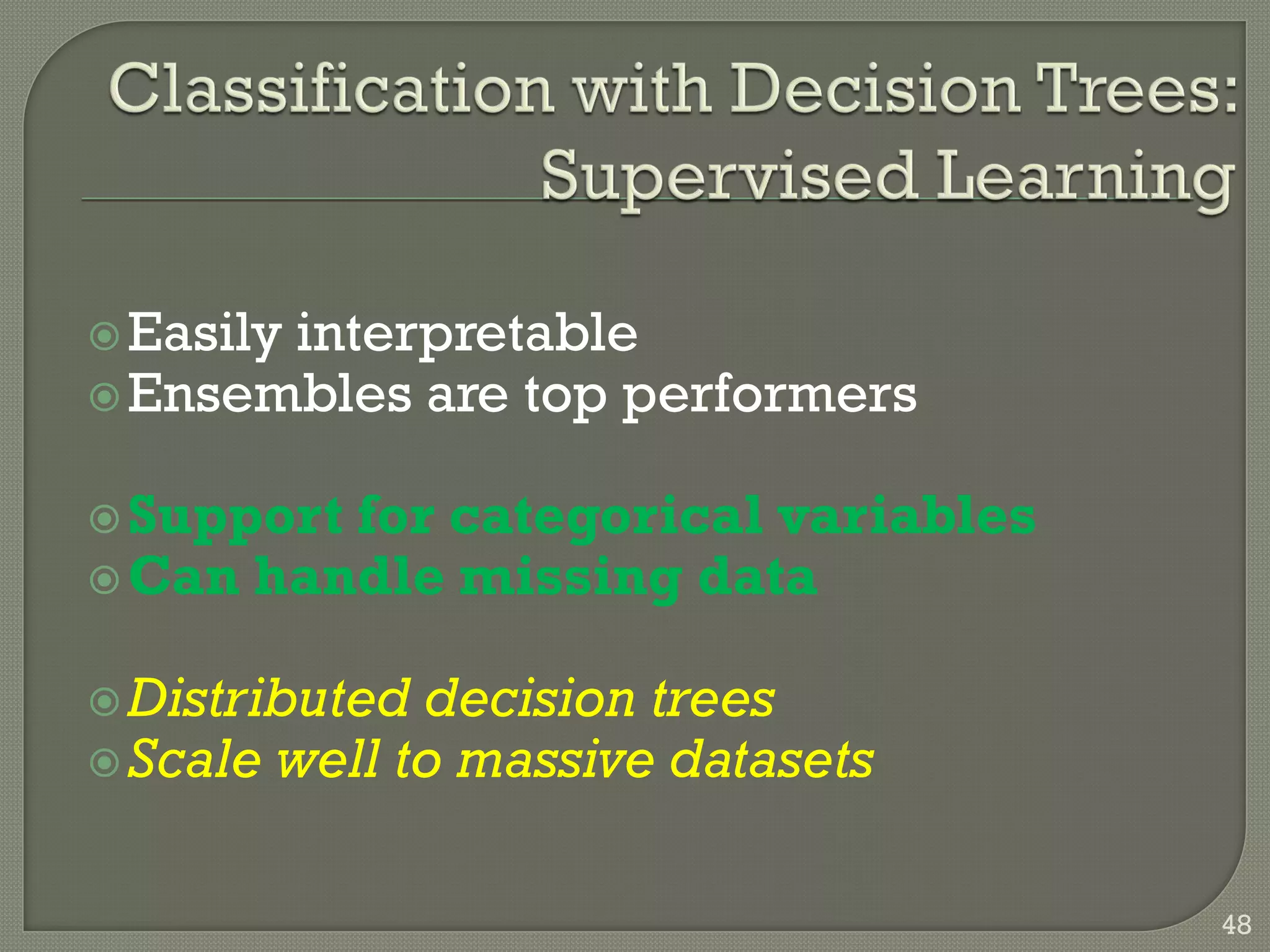 Classification with Decision Trees: Supervised Learning

Easily interpretable
Ensembles are top performers

Support for categorical variables
Can handle missing data

Distributed decision trees
Scale well to massive datasets

48